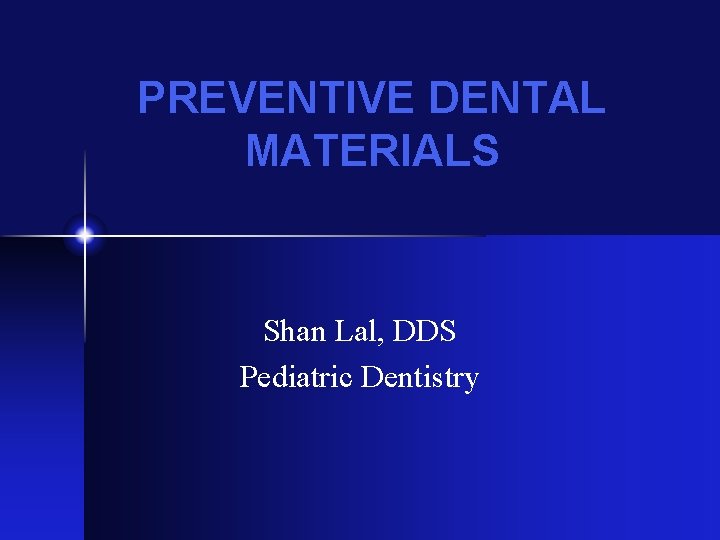 PREVENTIVE DENTAL MATERIALS

Shan Lal, DDS
Pediatric Dentistry